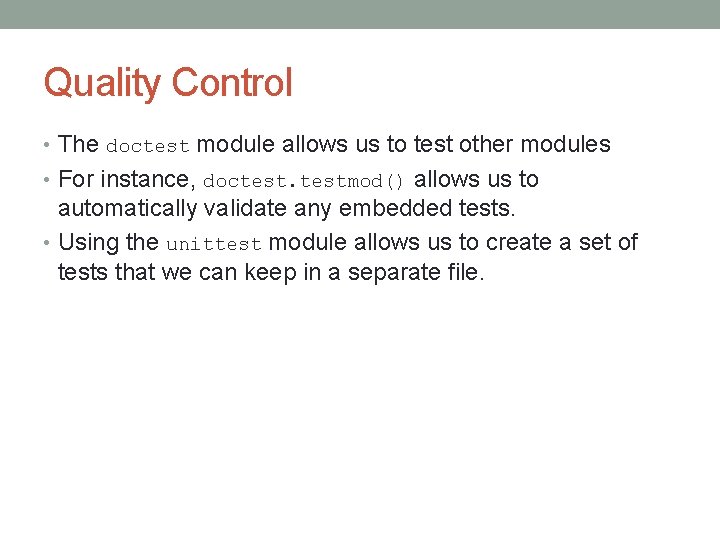 Quality Control

• The doctest module allows us to test other modules
• For instance, doctest.testmod() allows us to automatically validate any embedded tests.
• Using the unittest module allows us to create a set of tests that we can keep in a separate file.